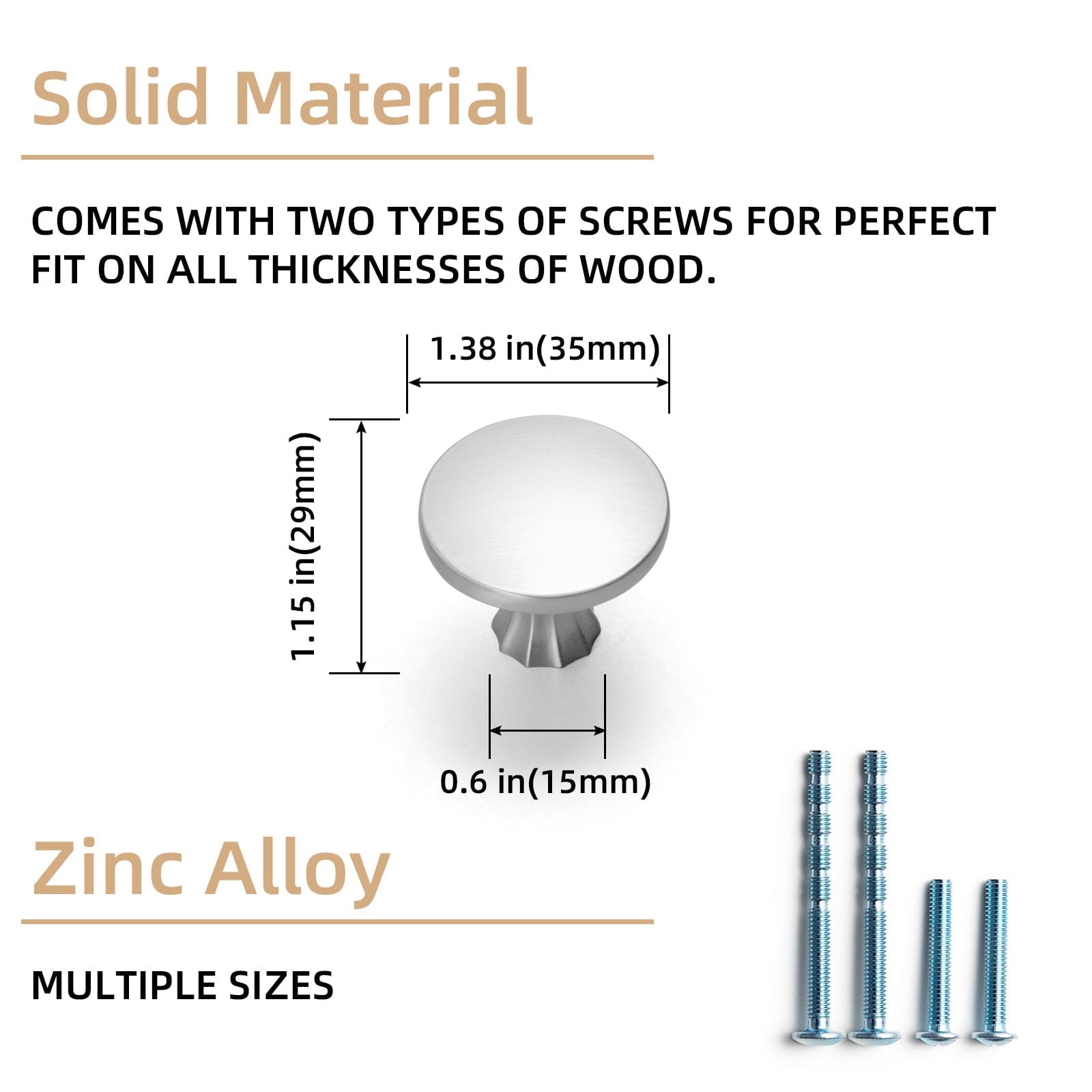 Solid Material

COMES WITH TWO TYPES OF SCREWS FOR PERFECT FIT ON ALL THICKNESSES OF WOOD.

1.38 in(35mm)

1.15 in(29mm)

0.6 in(15mm)

Zinc Alloy

MULTIPLE SIZES